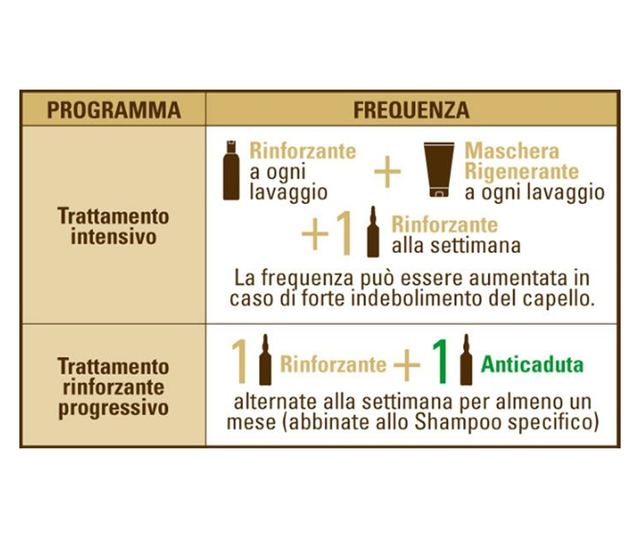 | PROGRAMMA | FREQUENZA |
|---|---|
| Trattamento intensivo | Rinforzante a ogni lavaggio + Maschera Rigenerante a ogni lavaggio +1 Rinforzante alla settimana La frequenza può essere aumentata in caso di forte indebolimento del capello. |
| Trattamento rinforzante progressivo | 1 Rinforzante + 1 Anticaduta alternate alla settimana per almeno un mese (abbinate allo Shampoo specifico) |